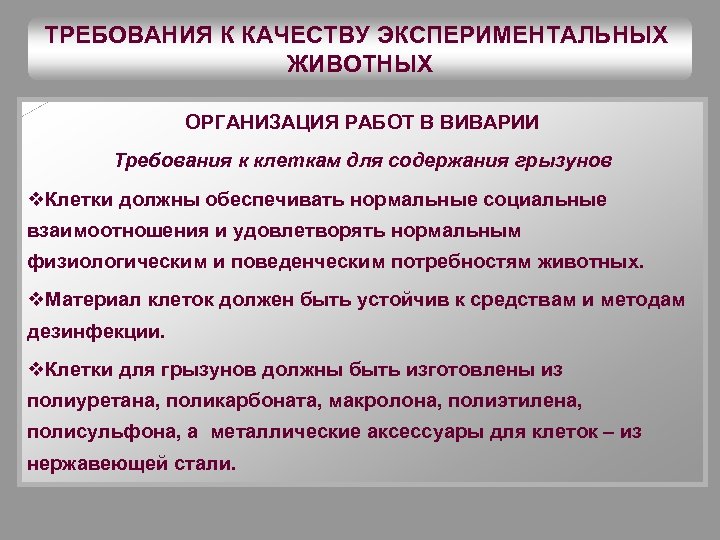 ТРЕБОВАНИЯ К КАЧЕСТВУ ЭКСПЕРИМЕНТАЛЬНЫХ ЖИВОТНЫХ

ОРГАНИЗАЦИЯ РАБОТ В ВИВАРИИ

Требования к клеткам для содержания грызунов

❖Клетки должны обеспечивать нормальные социальные взаимоотношения и удовлетворять нормальным физиологическим и поведенческим потребностям животных.

❖Материал клеток должен быть устойчив к средствам и методам дезинфекции.

❖Клетки для грызунов должны быть изготовлены из полиуретана, поликарбоната, макролона, полиэтилена, полисульфона, а металлические аксессуары для клеток – из нержавеющей стали.